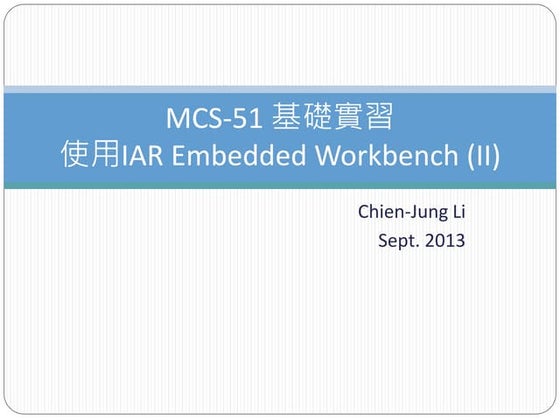 MCS-51 基礎實習
使用IAR Embedded Workbench (II)

Chien-Jung Li
Sept. 2013